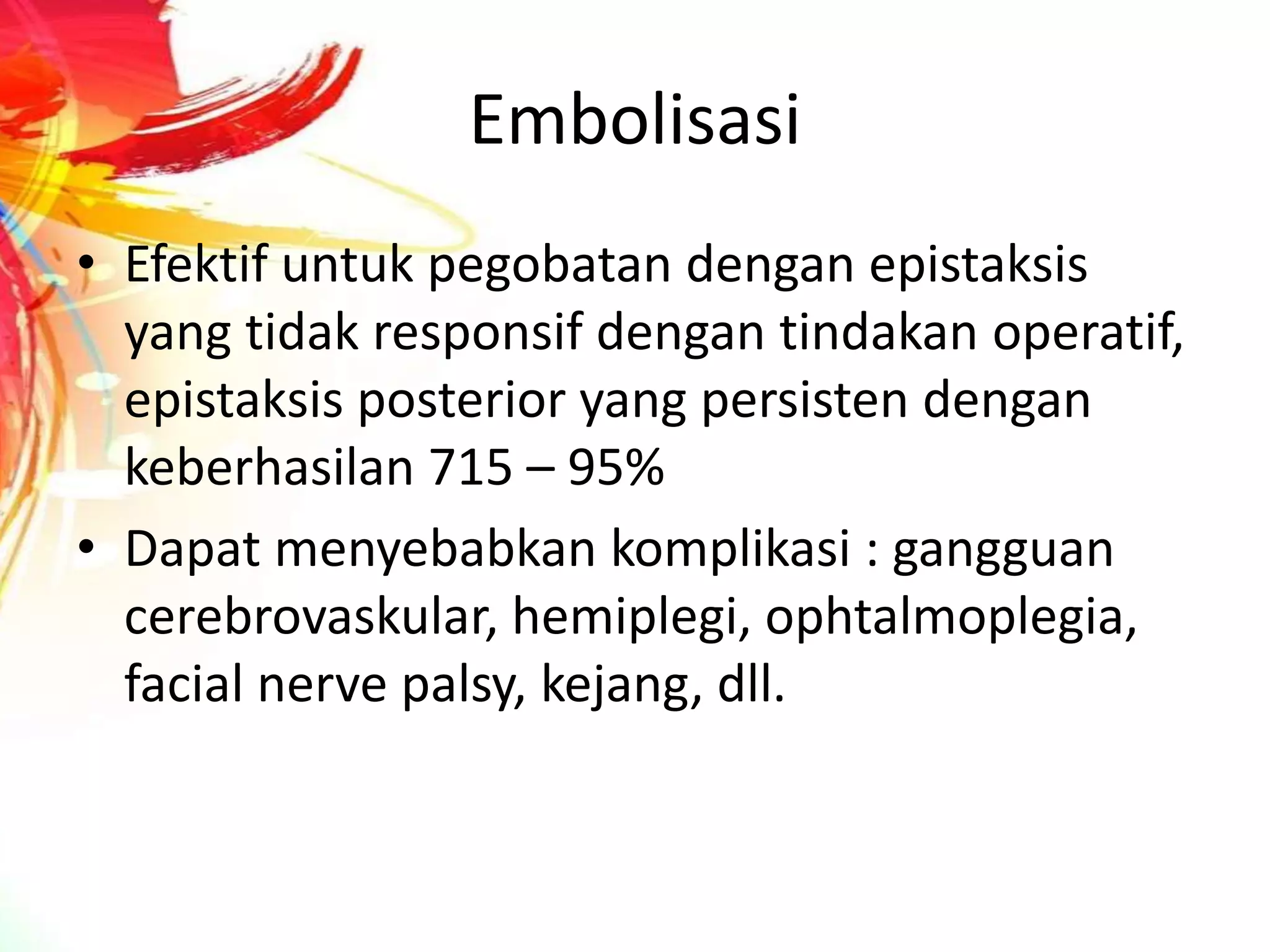 Embolisasi

• Efektif untuk pegobatan dengan epistaksis yang tidak responsif dengan tindakan operatif, epistaksis posterior yang persisten dengan keberhasilan 715 – 95%
• Dapat menyebabkan komplikasi : gangguan cerebrovaskular, hemiplegi, ophtalmoplegia, facial nerve palsy, kejang, dll.